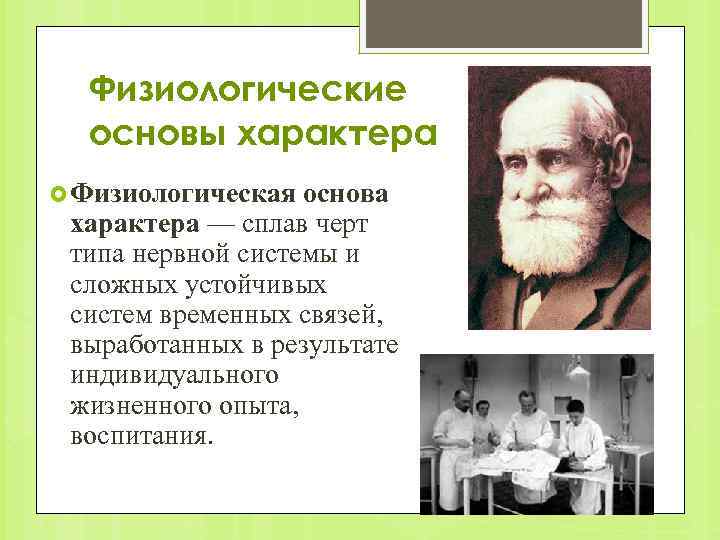 Физиологические основы характера

Физиологическая основа характера — сплав черт типа нервной системы и сложных устойчивых систем временных связей, выработанных в результате индивидуального жизненного опыта, воспитания.